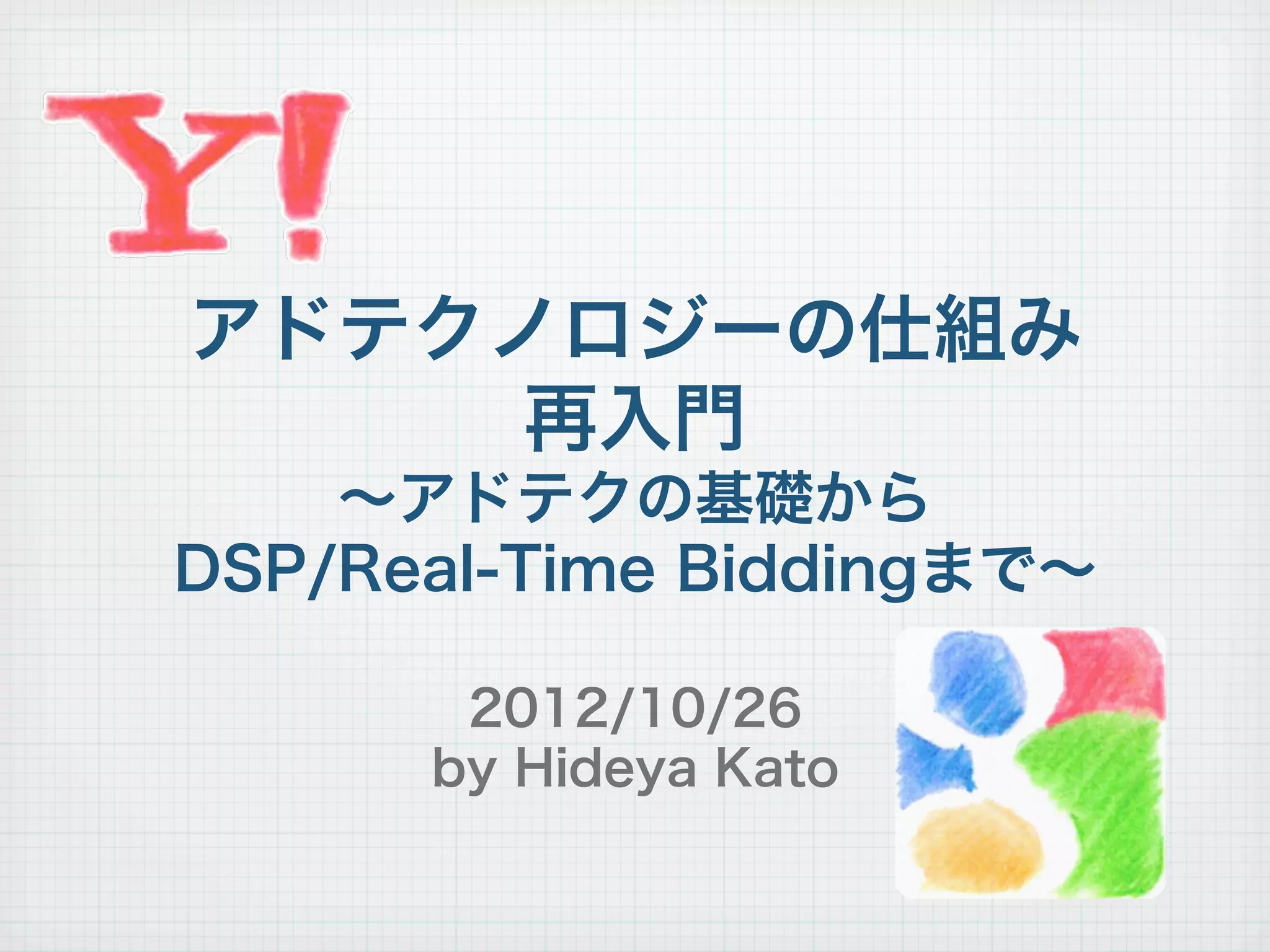 Y!

アドテクノロジーの仕組み
再入門
〜アドテクの基礎から
DSP/Real-Time Biddingまで〜

2012/10/26
by Hideya Kato